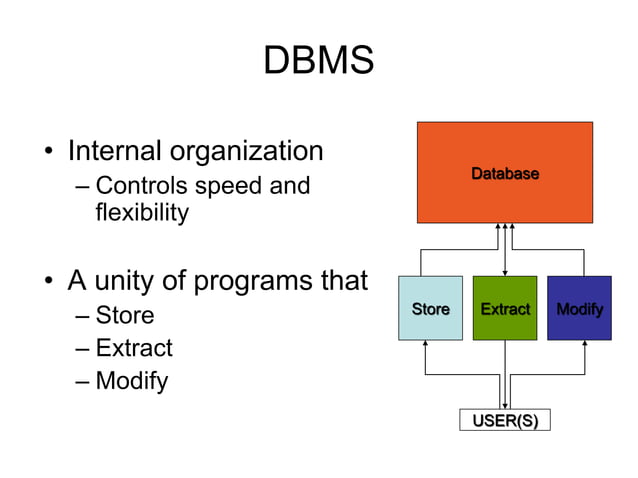 DBMS

• Internal organization
– Controls speed and flexibility

• A unity of programs that
– Store
– Extract
– Modify

Database

Store

Extract

Modify

USER(S)